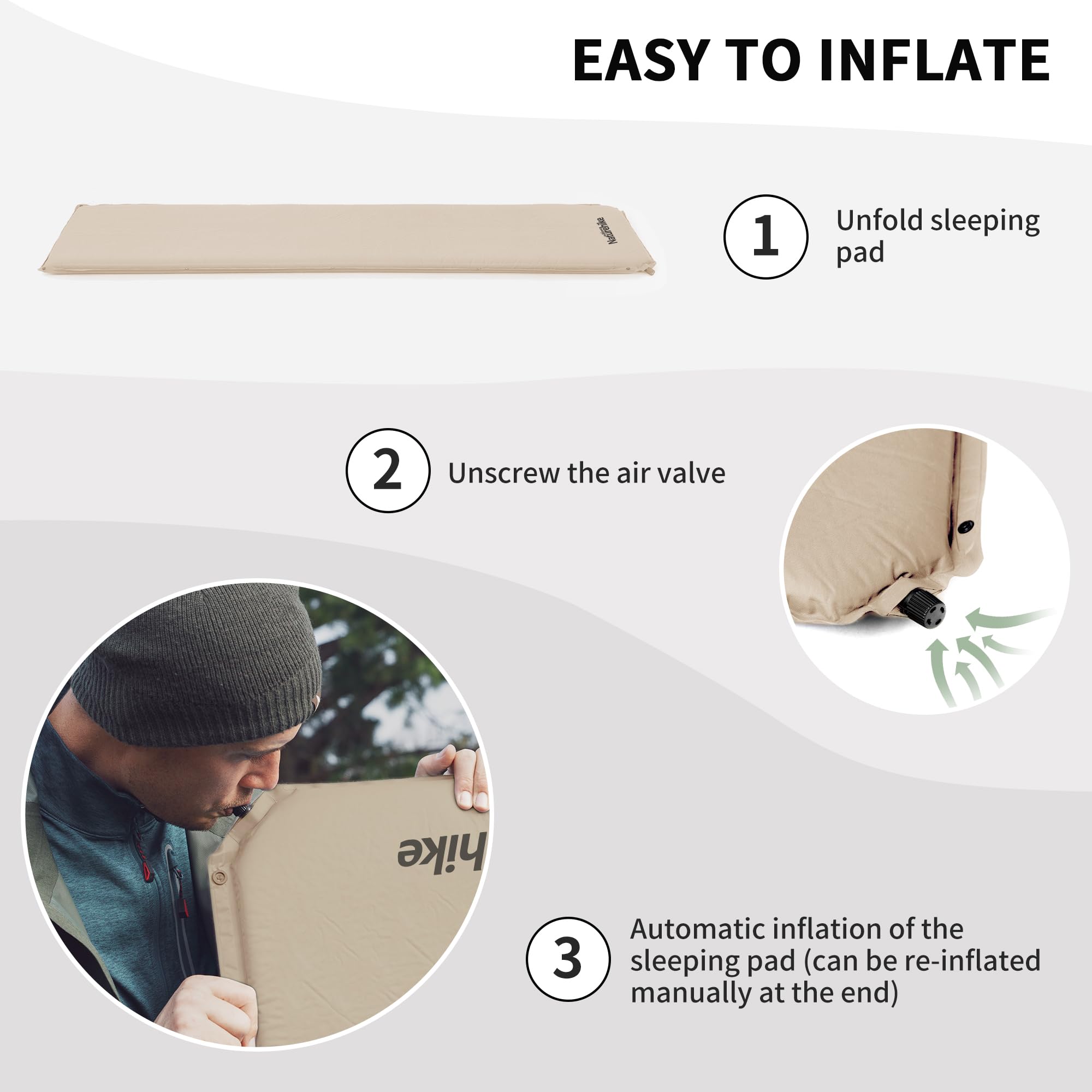 EASY TO INFLATE

Naturehike

1 Unfold sleeping pad

2 Unscrew the air valve

hike

3 Automatic inflation of the sleeping pad (can be re-inflated manually at the end)